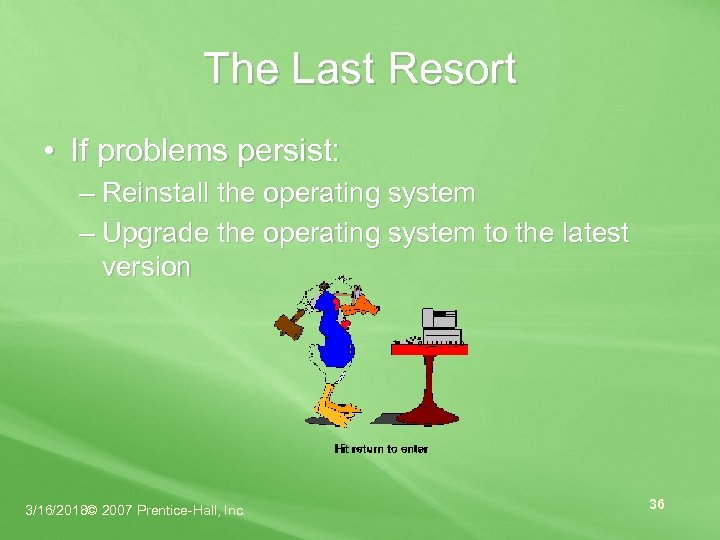 The Last Resort

• If problems persist:
– Reinstall the operating system
– Upgrade the operating system to the latest version

Hit return to enter

3/16/2018© 2007 Prentice-Hall, Inc.

36